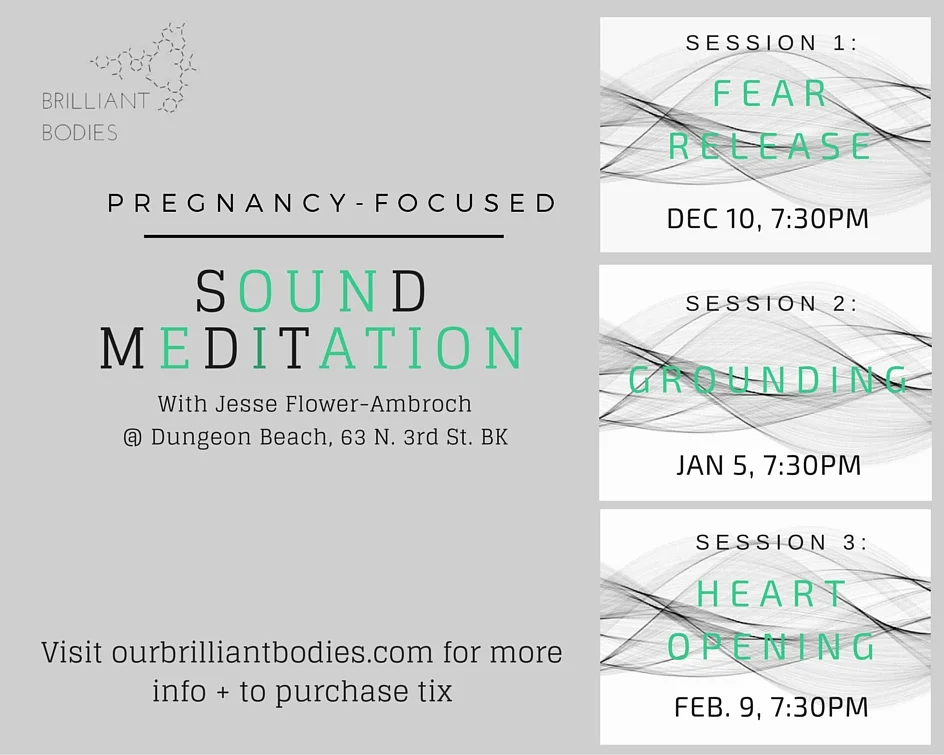 BRILLIANT BODIES

PREGNANCY-FOCUSED

SOUND MEDITATION

With Jesse Flower-Ambroch
@ Dungeon Beach, 63 N. 3rd St. BK

Visit ourbrilliantbodies.com for more info + to purchase tix

SESSION 1:
FEAR RELEASE
DEC 10, 7:30PM

SESSION 2:
GROUNDING
JAN 5, 7:30PM

SESSION 3:
HEART OPENING
FEB. 9, 7:30PM